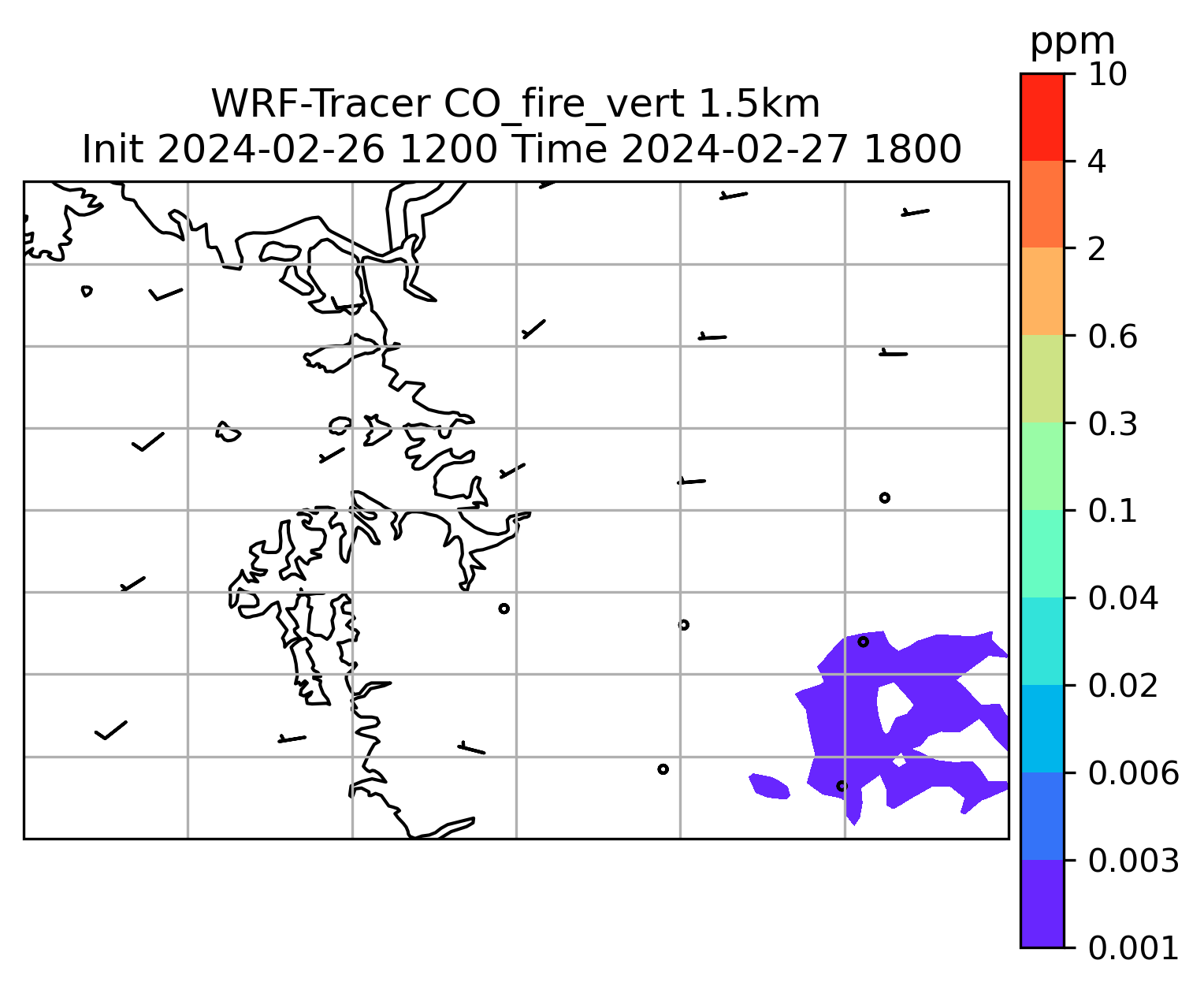 WRF-Tracer CO_fire_vert 1.5km
Init 2024-02-26 1200 Time 2024-02-27 1800

ppm
10
4
2
0.6
0.3
0.1
0.04
0.02
0.006
0.003
0.001